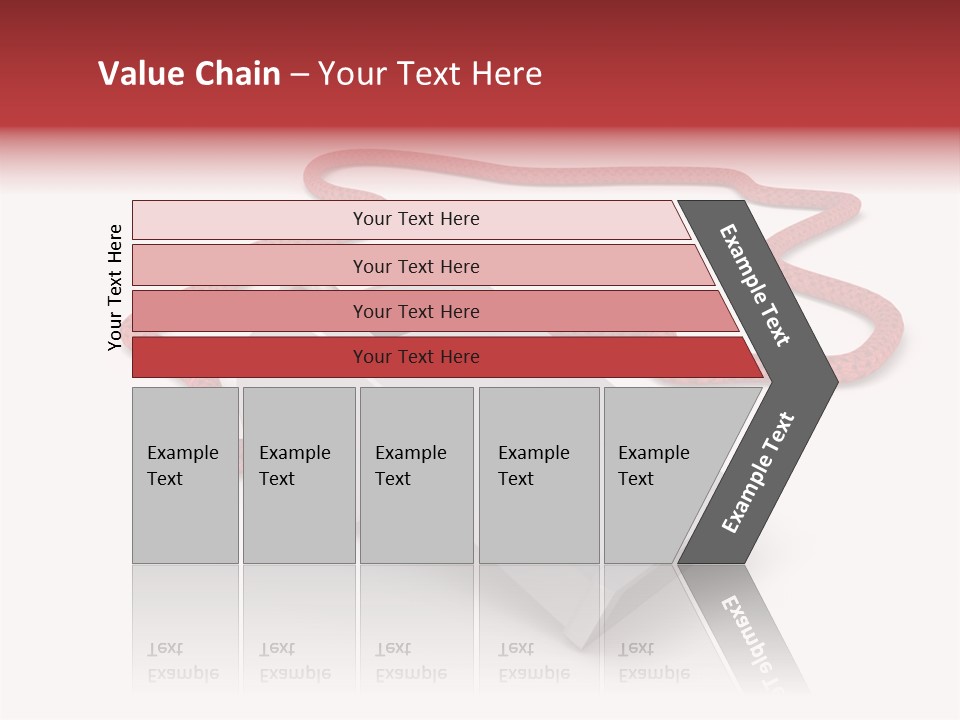 Value Chain – Your Text Here

Your Text Here

Your Text Here

Your Text Here

Your Text Here

Your Text Here

Example Text

Example Text

Example Text

Example Text

Example Text

Example Text

Example Text